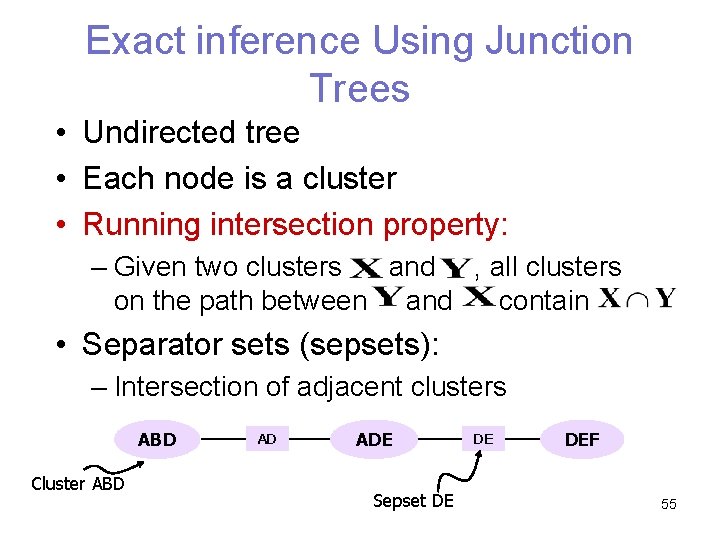 Exact inference Using Junction Trees

• Undirected tree
• Each node is a cluster
• Running intersection property:
– Given two clusters $\mathbf{X}$ and $\mathbf{Y}$, all clusters on the path between $\mathbf{Y}$ and $\mathbf{X}$ contain $\mathbf{X} \cap \mathbf{Y}$
• Separator sets (sepsets):
– Intersection of adjacent clusters

ABD AD ADE DE DEF

Cluster ABD

Sepset DE

55